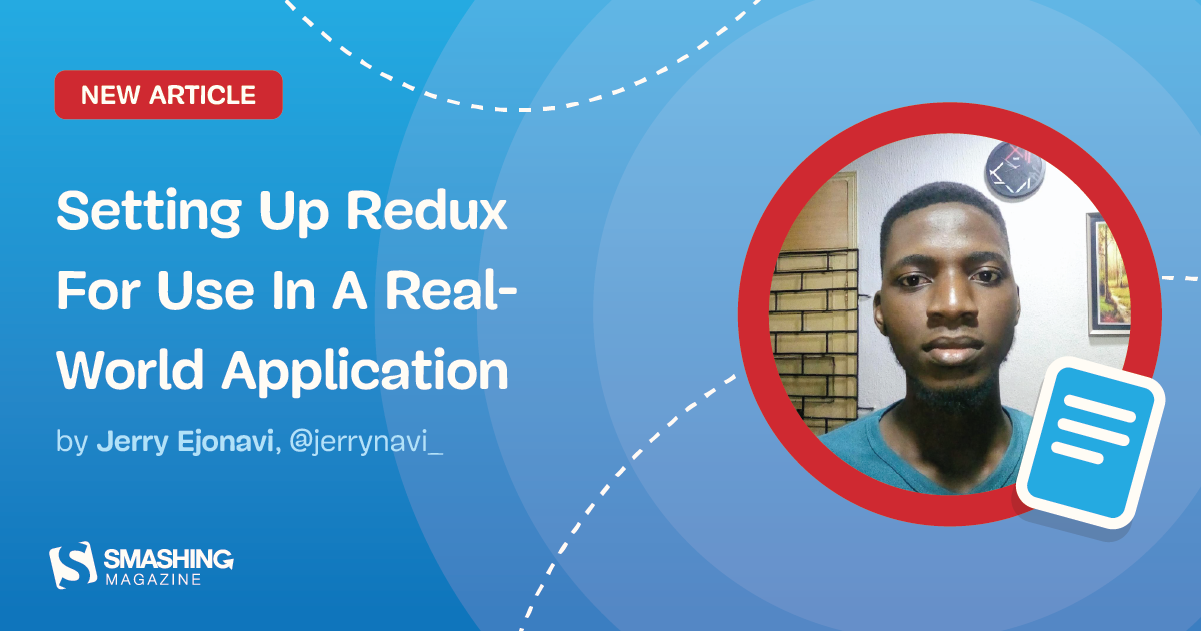 NEW ARTICLE

Setting Up Redux For Use In A Real-World Application

by Jerry Ejonavi, @jerrynavi_

SMASHING MAGAZINE